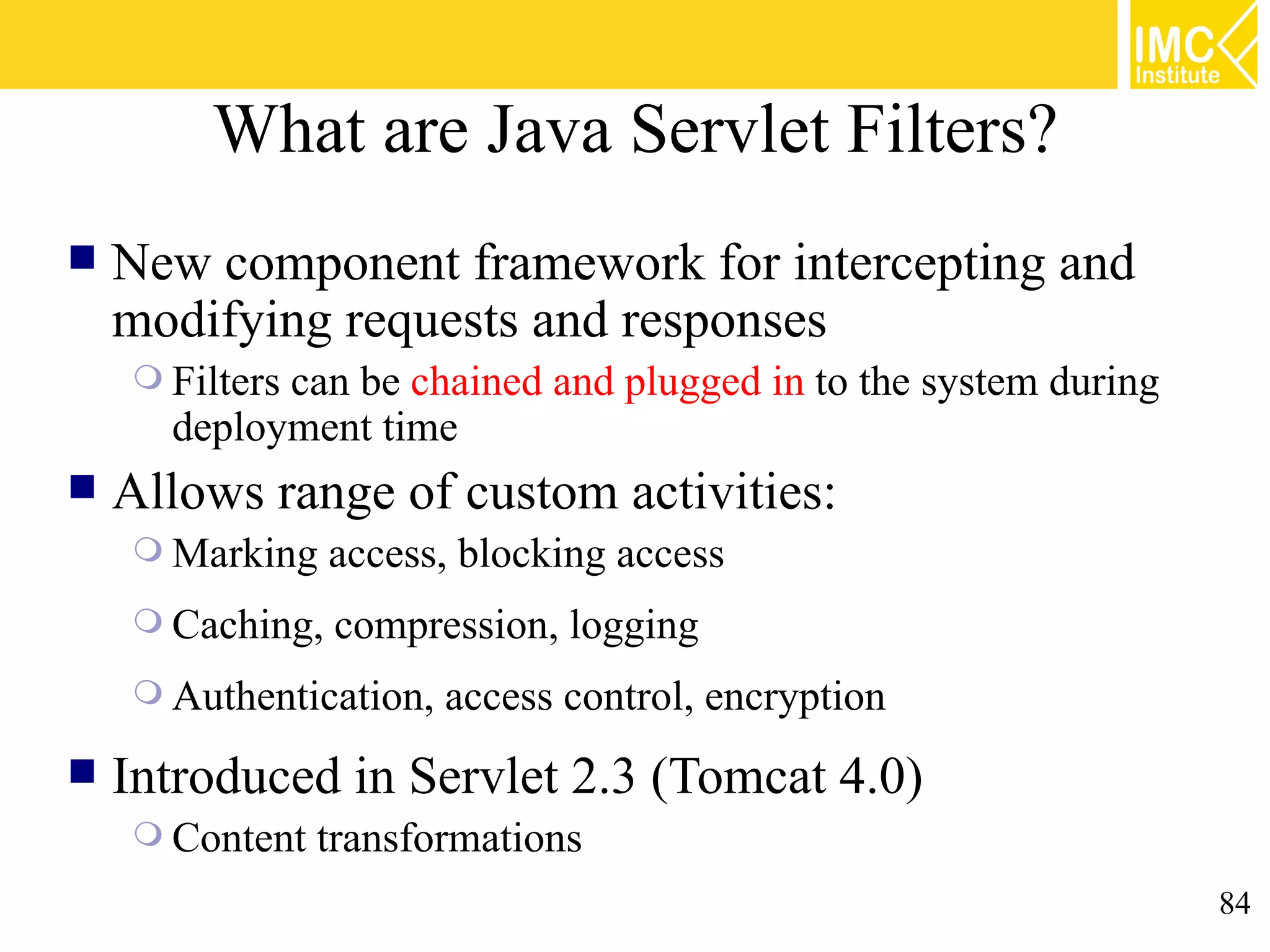 IMC Institute

What are Java Servlet Filters?

New component framework for intercepting and modifying requests and responses

Filters can be chained and plugged in to the system during deployment time

Allows range of custom activities:

Marking access, blocking access

Caching, compression, logging

Authentication, access control, encryption

Introduced in Servlet 2.3 (Tomcat 4.0)

Content transformations

84